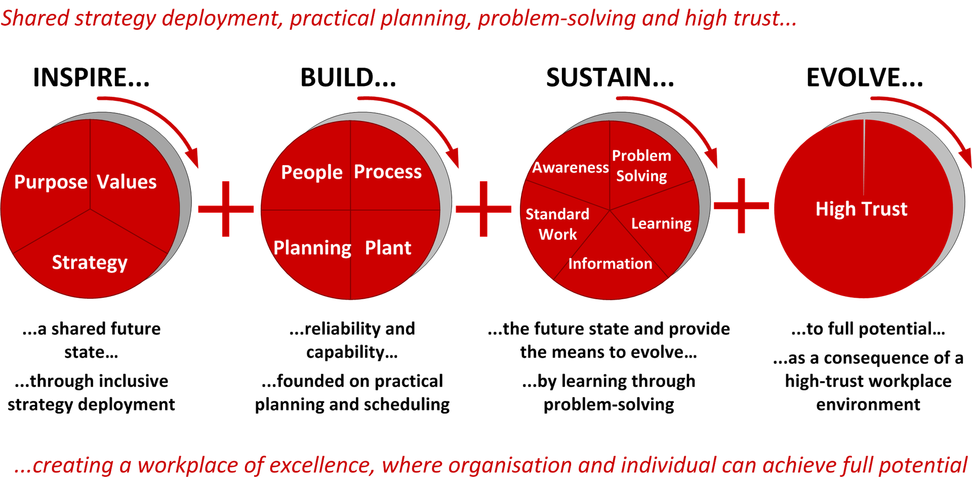 Shared strategy deployment, practical planning, problem-solving and high trust...

INSPIRE...

Purpose Values

Strategy

...a shared future state...

...through inclusive strategy deployment

+

BUILD...

People Process

Planning Plant

...reliability and capability...

...founded on practical planning and scheduling

+

SUSTAIN...

Awareness

Problem Solving

Standard Work

Learning

Information

...the future state and provide the means to evolve...

...by learning through problem-solving

+

EVOLVE...

High Trust

...to full potential...

...as a consequence of a high-trust workplace environment

...creating a workplace of excellence, where organisation and individual can achieve full potential